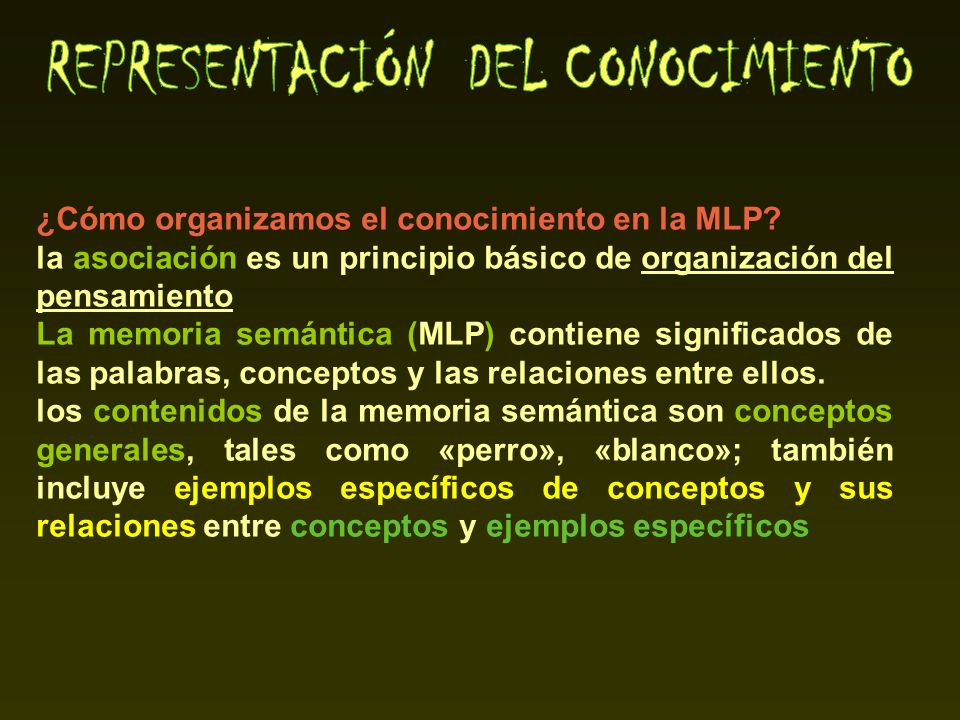 REPRESENTACIÓN DEL CONOCIMIENTO

¿Cómo organizamos el conocimiento en la MLP?
la asociación es un principio básico de organización del pensamiento
La memoria semántica (MLP) contiene significados de las palabras, conceptos y las relaciones entre ellos.
los contenidos de la memoria semántica son conceptos generales, tales como «perro», «blanco»; también incluye ejemplos específicos de conceptos y sus relaciones entre conceptos y ejemplos específicos